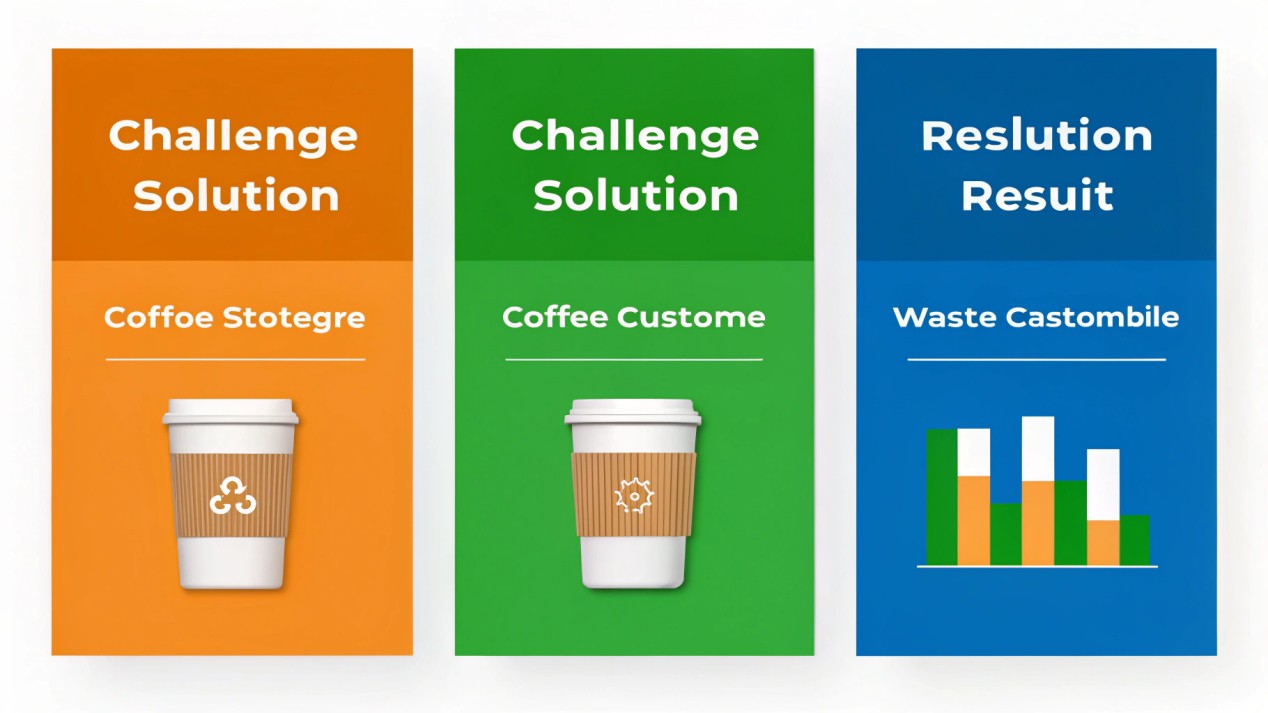 Challenge Solution

Coffoe Stotegre

Challenge Solution

Coffee Custome

Reslution Resuit

Waste Castombile